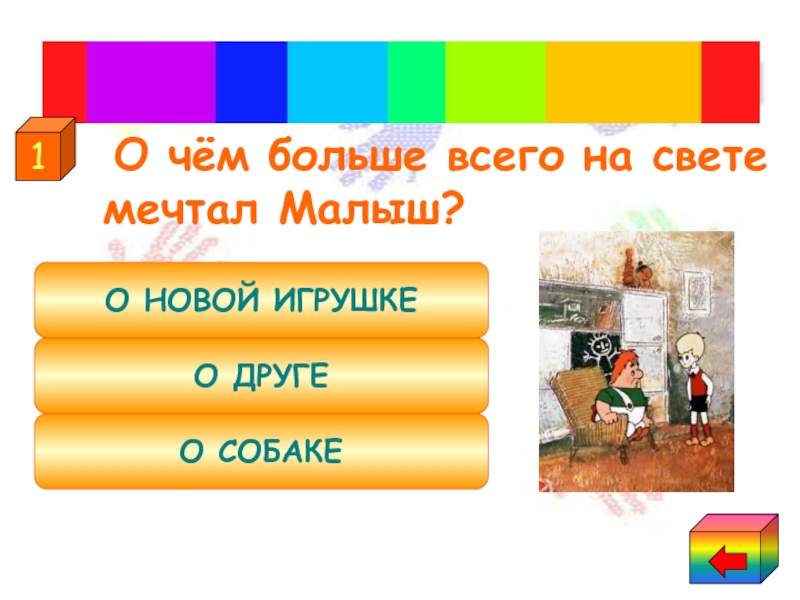 1

О чём больше всего на свете мечтал Малыш?

О НОВОЙ ИГРУШКЕ

О ДРУГЕ

О СОБАКЕ